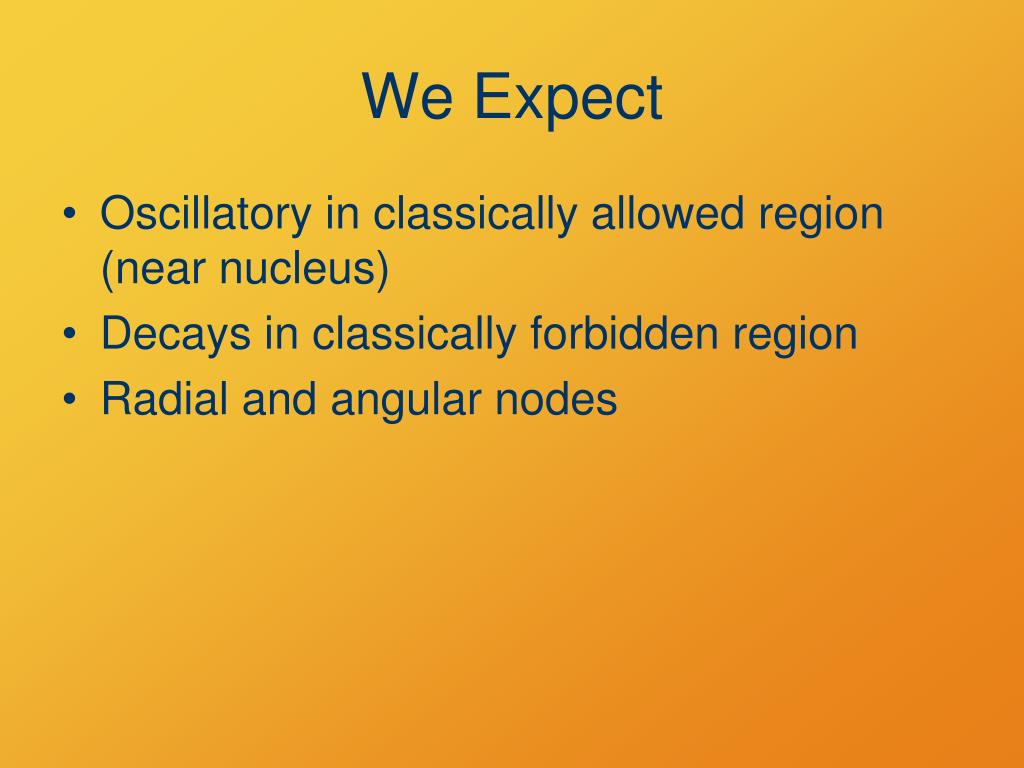 We Expect

• Oscillatory in classically allowed region (near nucleus)
• Decays in classically forbidden region
• Radial and angular nodes